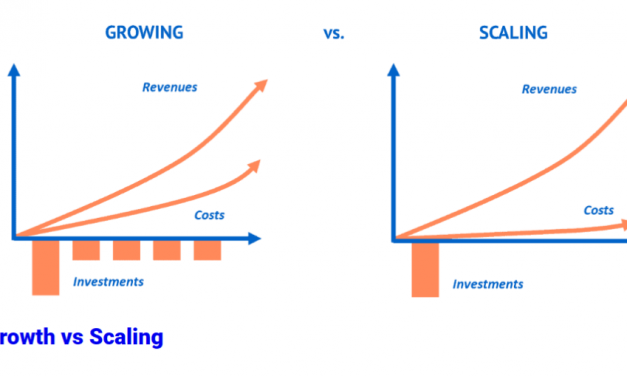 GROWING

vs.

SCALING

Revenues

Costs

Investments

Revenues

Costs

Investments

rowth vs Scaling